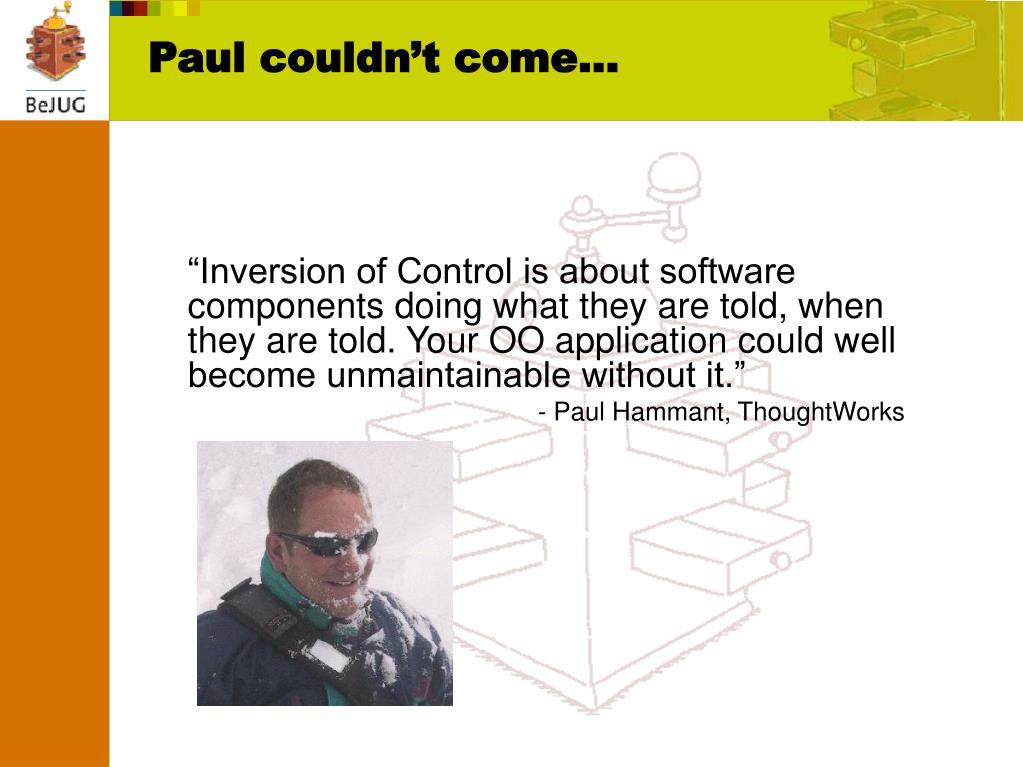 BeJUG

Paul couldn't come…

"Inversion of Control is about software components doing what they are told, when they are told. Your OO application could well become unmaintainable without it."

- Paul Hammant, ThoughtWorks